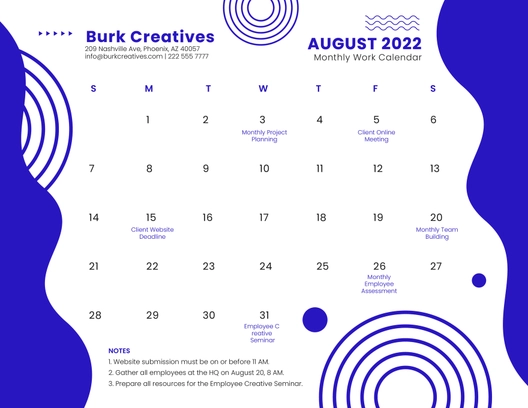 Burk Creatives
209 Nashville Ave, Phoenix, AZ 40057
info@burkcreatives.com | 222 555 7777

AUGUST 2022
Monthly Work Calendar

| S | M | T | W | T | F | S |
|---|---|---|---|---|---|---|
| | 1 | 2 | 3 Monthly Project Planning | 4 | 5 Client Online Meeting | 6 |
| 7 | 8 | 9 | 10 | 11 | 12 | 13 |
| 14 | 15 Client Website Deadline | 16 | 17 | 18 | 19 | 20 Monthly Team Building |
| 21 | 22 | 23 | 24 | 25 | 26 Monthly Employee Assessment | 27 |
| 28 | 29 | 30 | 31 Employee C reative Seminar | | | |

NOTES
1. Website submission must be on or before 11 AM.
2. Gather all employees at the HQ on August 20, 8 AM.
3. Prepare all resources for the Employee Creative Seminar.